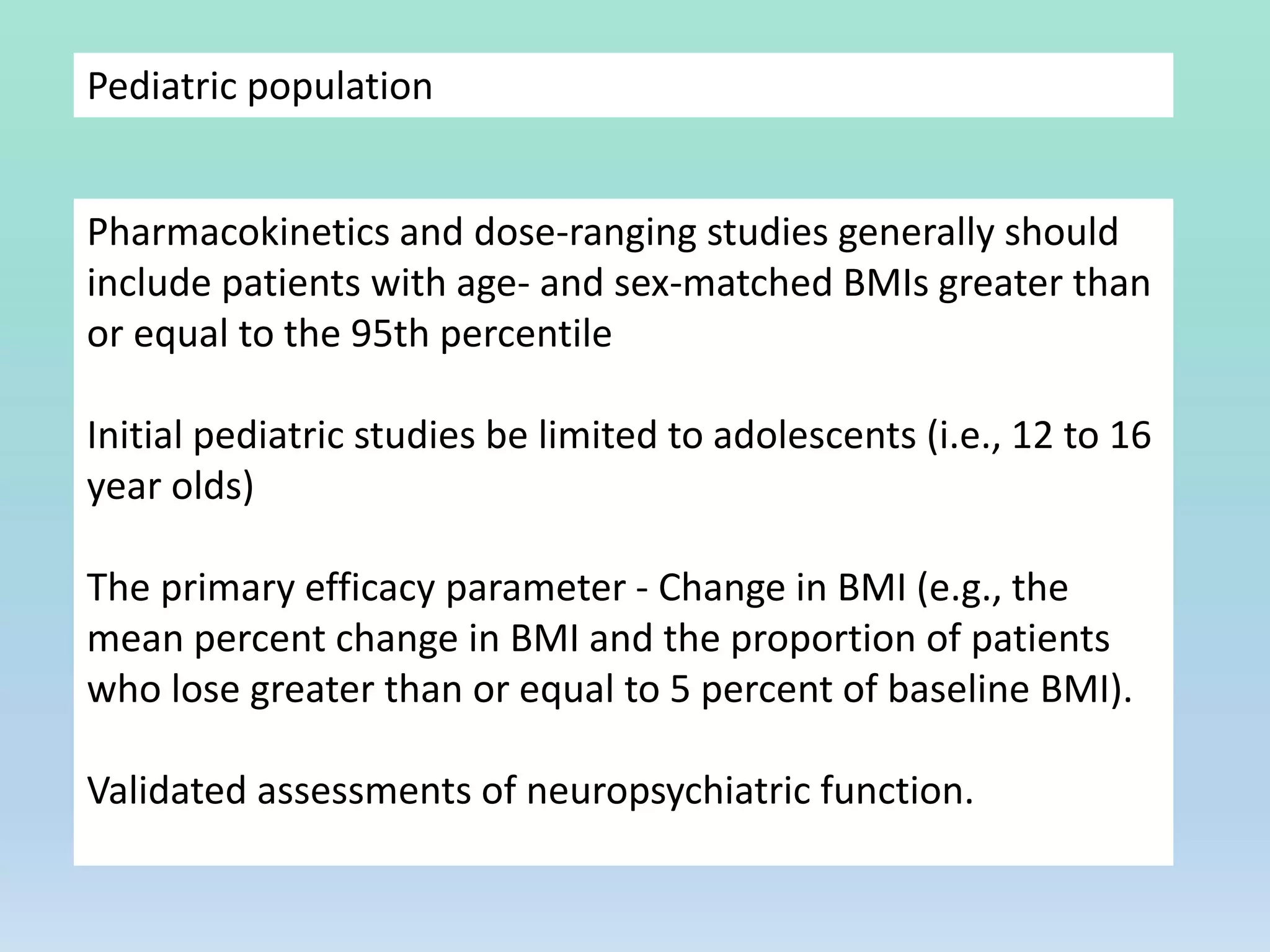 Pediatric population

Pharmacokinetics and dose-ranging studies generally should include patients with age- and sex-matched BMIs greater than or equal to the 95th percentile

Initial pediatric studies be limited to adolescents (i.e., 12 to 16 year olds)

The primary efficacy parameter - Change in BMI (e.g., the mean percent change in BMI and the proportion of patients who lose greater than or equal to 5 percent of baseline BMI).

Validated assessments of neuropsychiatric function.